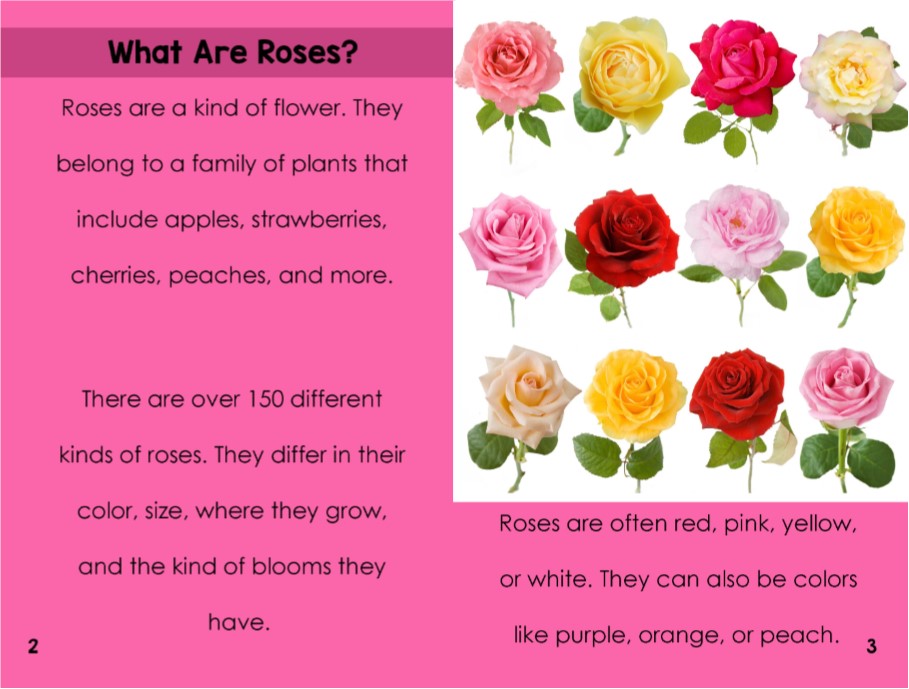 What Are Roses?

Roses are a kind of flower. They belong to a family of plants that include apples, strawberries, cherries, peaches, and more.

There are over 150 different kinds of roses. They differ in their color, size, where they grow, and the kind of blooms they have.

2

Roses are often red, pink, yellow, or white. They can also be colors like purple, orange, or peach.

3